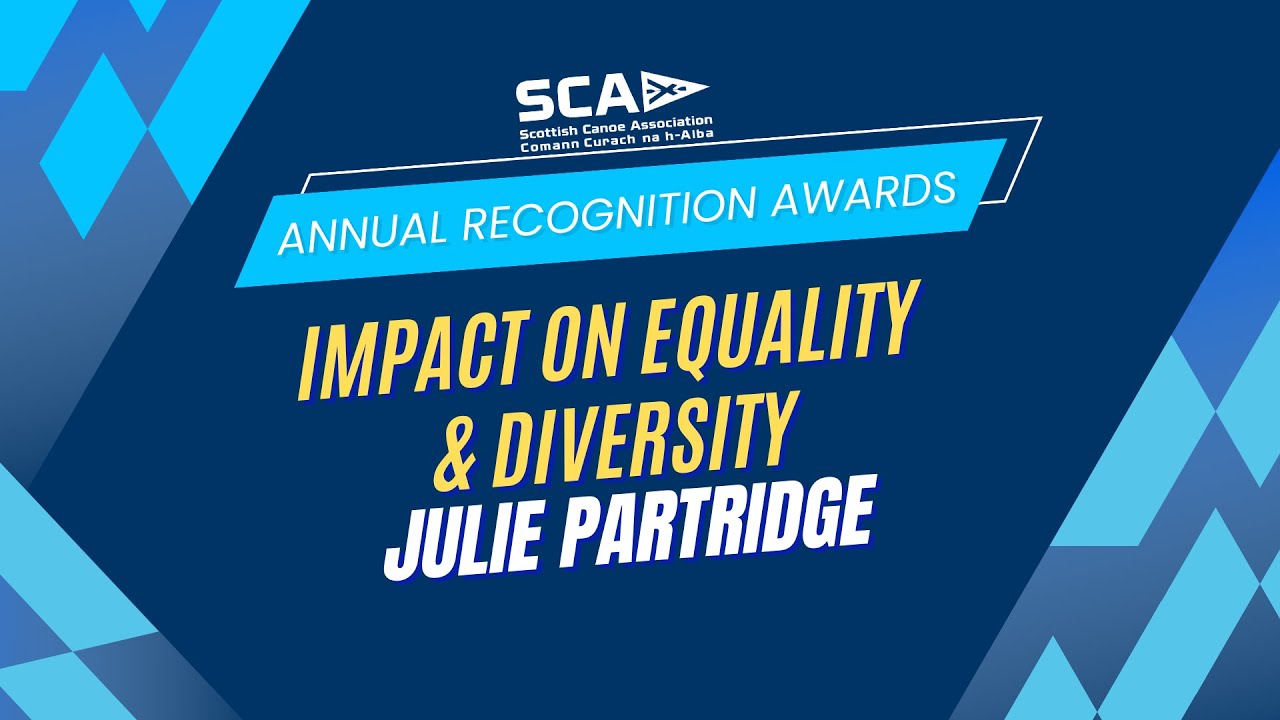 SCA
Scottish Canoe Association
Comann Curach na h-Alba

ANNUAL RECOGNITION AWARDS

IMPACT ON EQUALITY & DIVERSITY
JULIE PARTRIDGE